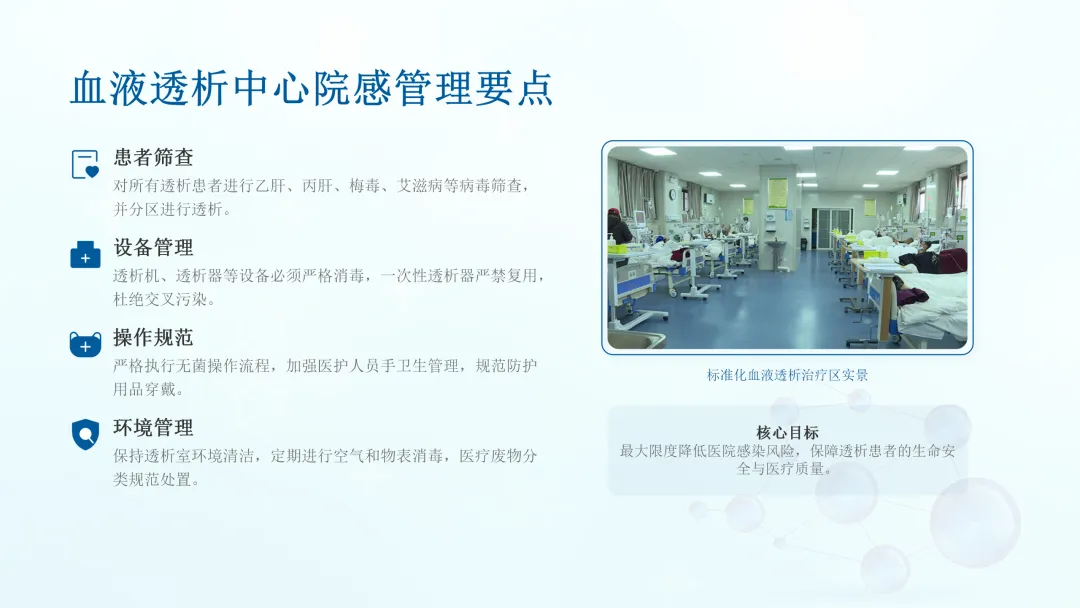 血液透析中心院感管理要点

患者筛查
对所有透析患者进行乙肝、丙肝、梅毒、艾滋病等病毒筛查，并分区进行透析。

设备管理
透析机、透析器等设备必须严格消毒，一次性透析器严禁复用，杜绝交叉污染。

操作规范
严格执行无菌操作流程，加强医护人员手卫生管理，规范防护用品穿戴。

环境管理
保持透析室环境清洁，定期进行空气和物表消毒，医疗废物分类规范处置。

标准化血液透析治疗区实景

核心目标
最大限度降低医院感染风险，保障透析患者的生命安全与医疗质量。